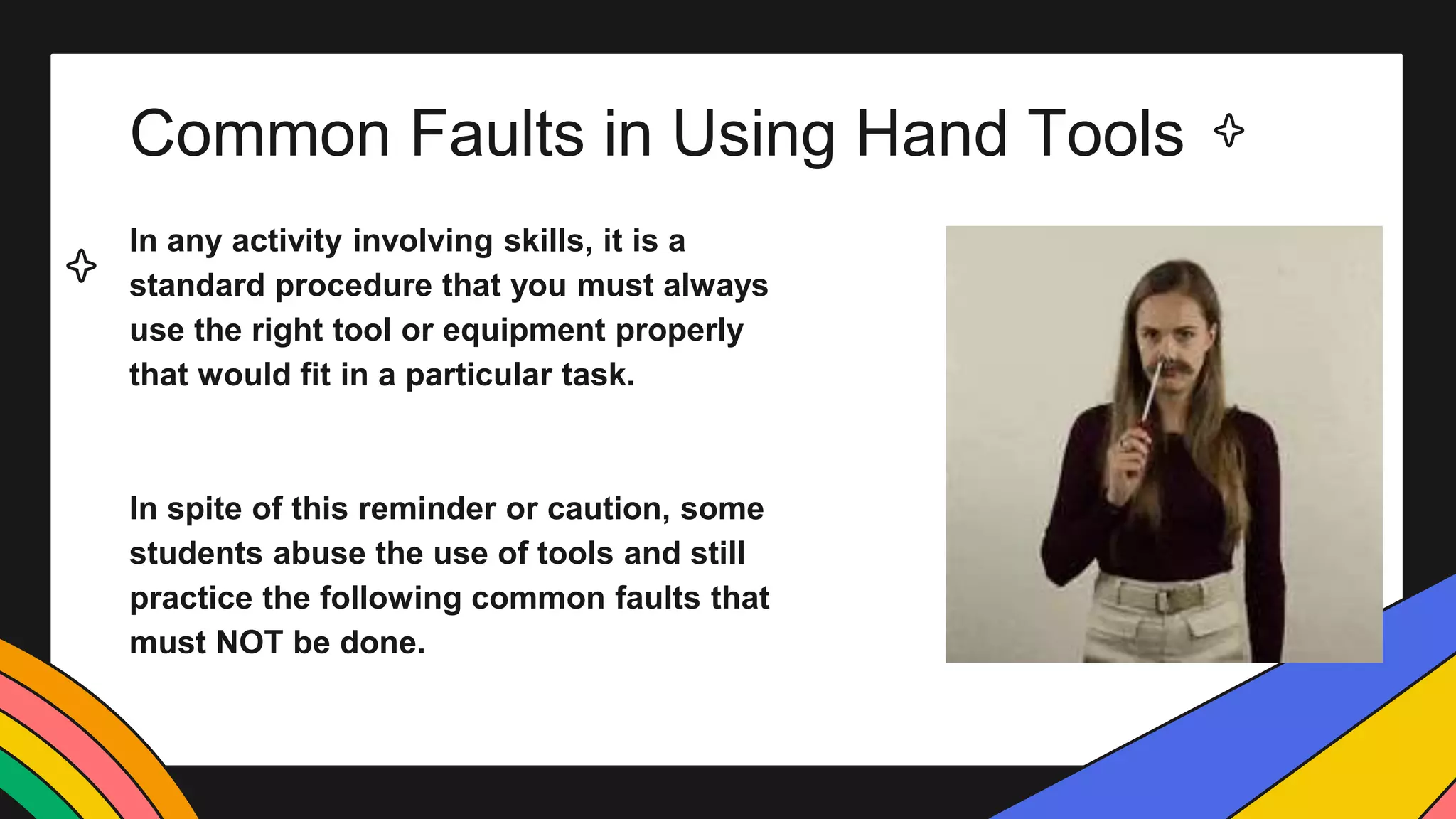 Common Faults in Using Hand Tools

In any activity involving skills, it is a standard procedure that you must always use the right tool or equipment properly that would fit in a particular task.

In spite of this reminder or caution, some students abuse the use of tools and still practice the following common faults that must NOT be done.